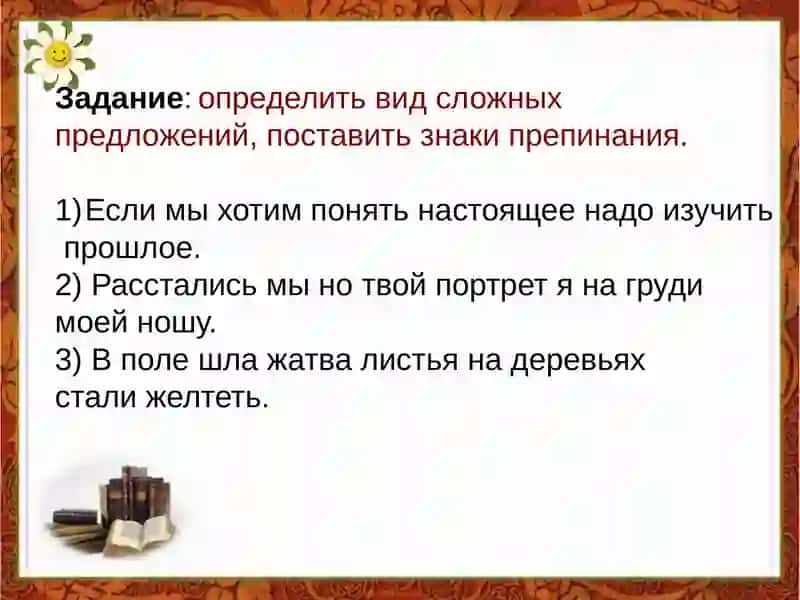 Задание: определить вид сложных предложений, поставить знаки препинания.

1)Если мы хотим понять настоящее надо изучить прошлое.
2) Расстались мы но твой портрет я на груди моей ношу.
3) В поле шла жатва листья на деревьях стали желтеть.